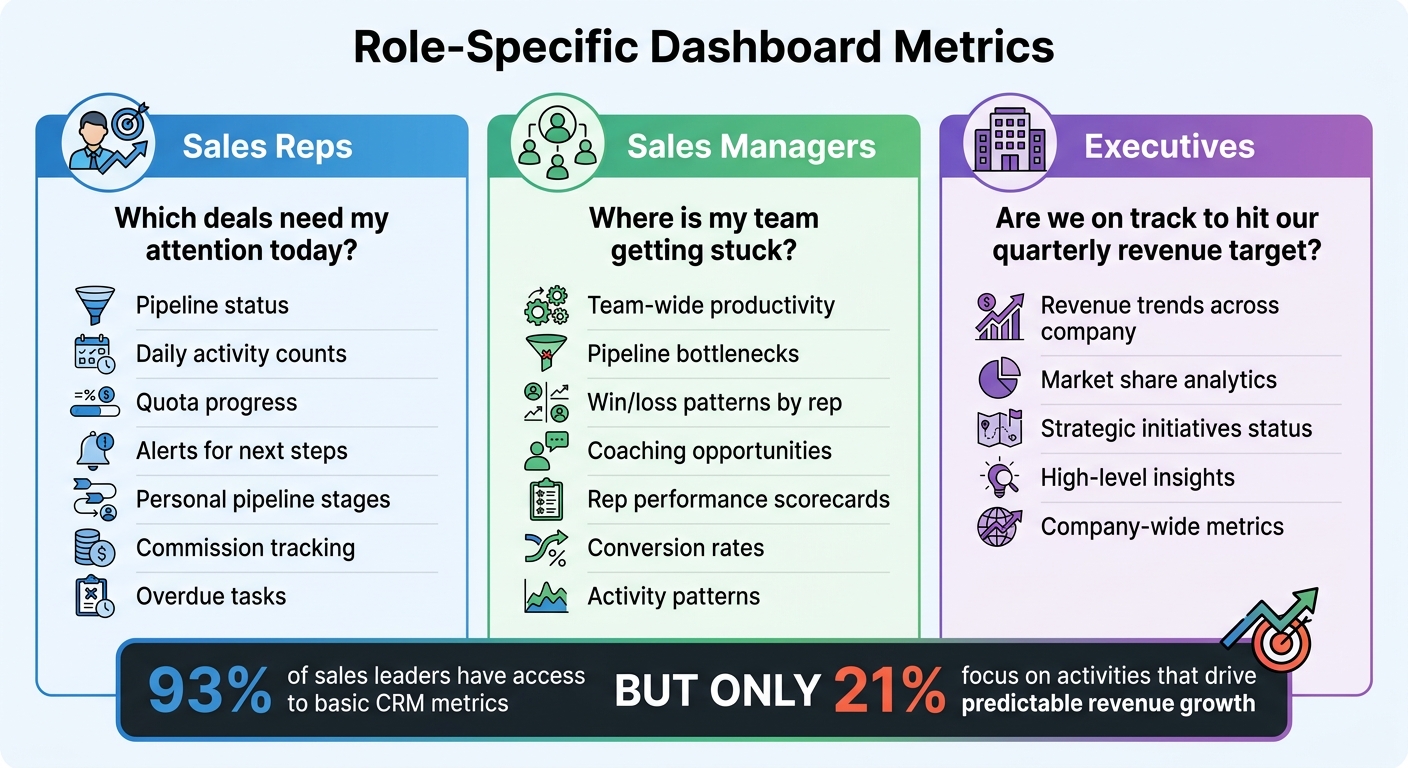 Role-Specific Dashboard Metrics

Sales Reps

Which deals need my attention today?

Pipeline status
Daily activity counts
Quota progress
Alerts for next steps
Personal pipeline stages
Commission tracking
Overdue tasks

Sales Managers

Where is my team getting stuck?

Team-wide productivity
Pipeline bottlenecks
Win/loss patterns by rep
Coaching opportunities
Rep performance scorecards
Conversion rates
Activity patterns

Executives

Are we on track to hit our quarterly revenue target?

Revenue trends across company
Market share analytics
Strategic initiatives status
High-level insights
Company-wide metrics

93% of sales leaders have access to basic CRM metrics BUT ONLY 21% focus on activities that drive predictable revenue growth